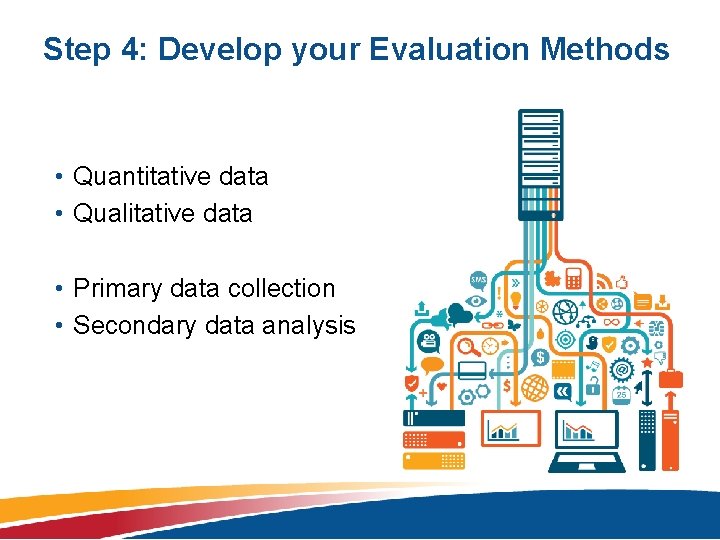 Step 4: Develop your Evaluation Methods

• Quantitative data
• Qualitative data

• Primary data collection
• Secondary data analysis

SMS

25